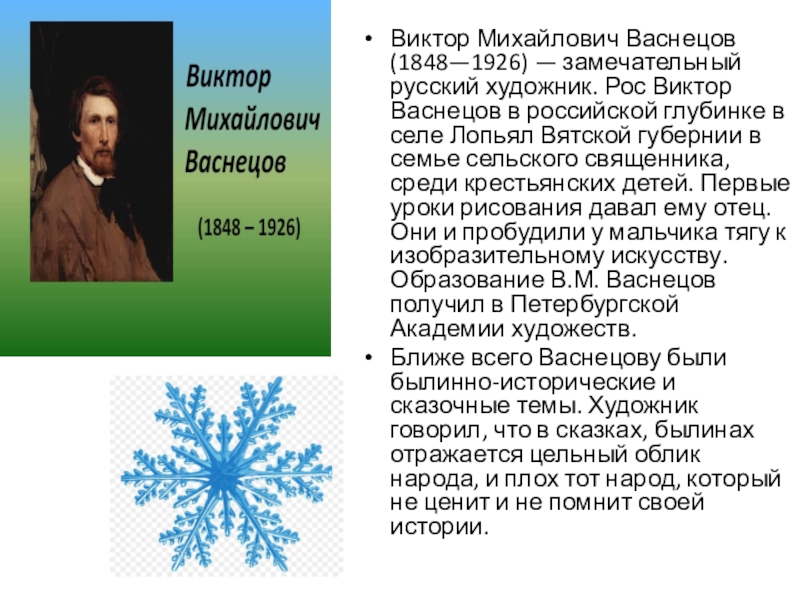 Виктор Михайлович Васнецов

(1848 – 1926)

• Виктор Михайлович Васнецов (1848—1926) — замечательный русский художник. Рос Виктор Васнецов в российской глубинке в селе Лопьял Вятской губернии в семье сельского священника, среди крестьянских детей. Первые уроки рисования давал ему отец. Они и пробудили у мальчика тягу к изобразительному искусству. Образование В.М. Васнецов получил в Петербургской Академии художеств.

• Ближе всего Васнецову были былинно-исторические и сказочные темы. Художник говорил, что в сказках, былинах отражается цельный облик народа, и плох тот народ, который не ценит и не помнит своей истории.